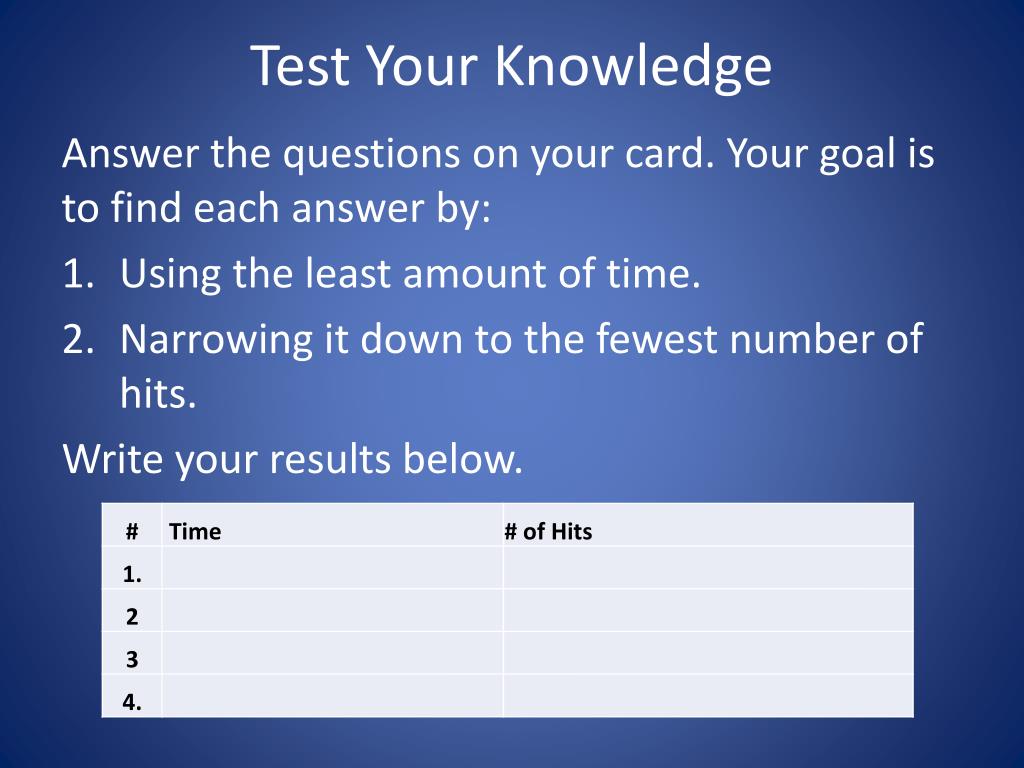 Test Your Knowledge

Answer the questions on your card. Your goal is to find each answer by:

1. Using the least amount of time.
2. Narrowing it down to the fewest number of hits.

Write your results below.

| # | Time | # of Hits |
|---|---|---|
| 1. | | |
| 2 | | |
| 3 | | |
| 4. | | |